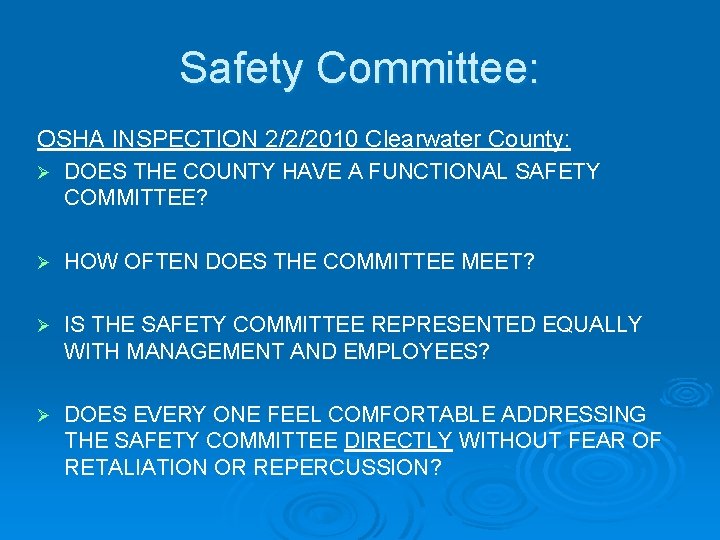 Safety Committee:

OSHA INSPECTION 2/2/2010 Clearwater County:

➢ DOES THE COUNTY HAVE A FUNCTIONAL SAFETY COMMITTEE?

➢ HOW OFTEN DOES THE COMMITTEE MEET?

➢ IS THE SAFETY COMMITTEE REPRESENTED EQUALLY WITH MANAGEMENT AND EMPLOYEES?

➢ DOES EVERY ONE FEEL COMFORTABLE ADDRESSING THE SAFETY COMMITTEE DIRECTLY WITHOUT FEAR OF RETALIATION OR REPERCUSSION?